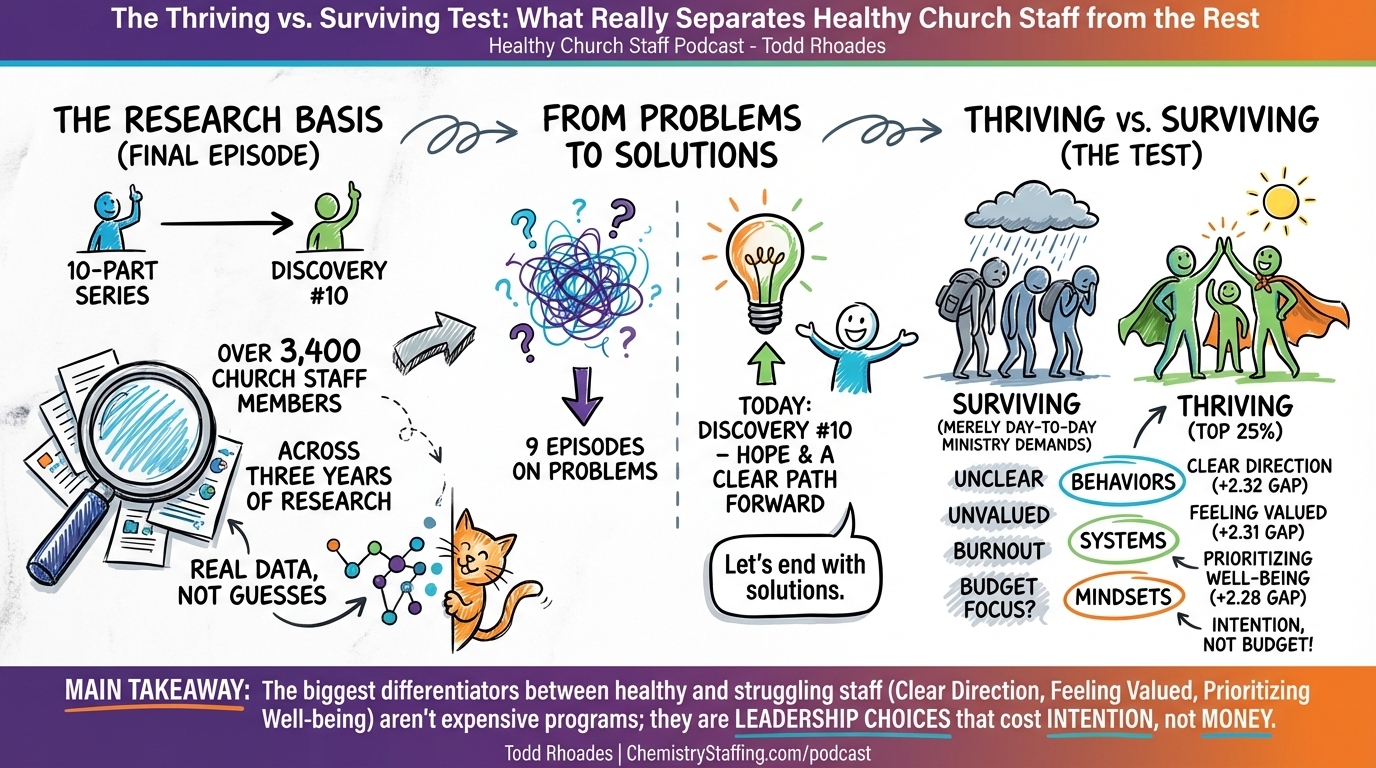 The Thriving vs. Surviving Test: What Really Separates Healthy Church Staff from the Rest
Healthy Church Staff Podcast - Todd Rhoades

THE RESEARCH BASIS
(FINAL EPISODE)

10-PART SERIES

DISCOVERY #10

OVER 3,400 CHURCH STAFF MEMBERS

ACROSS THREE YEARS OF RESEARCH

REAL DATA, NOT GUESSES

FROM PROBLEMS TO SOLUTIONS

9 EPISODES ON PROBLEMS

TODAY: DISCOVERY #10 – HOPE & A CLEAR PATH FORWARD

Let's end with solutions.

THRIVING vs. SURVIVING
(THE TEST)

SURVIVING
(MERELY DAY-TO-DAY MINISTRY DEMANDS)

UNCLEAR

UNVALUED

BURNOUT

BUDGET FOCUS?

THRIVING
(TOP 25%)

BEHAVIORS

SYSTEMS

MINDSETS

CLEAR DIRECTION (+2.32 GAP)

FEELING VALUED (+2.31 GAP)

PRIORITIZING WELL-BEING (+2.28 GAP)

INTENTION, NOT BUDGET!

MAIN TAKEAWAY: The biggest differentiators between healthy and struggling staff (Clear Direction, Feeling Valued, Prioritizing Well-being) aren't expensive programs; they are LEADERSHIP CHOICES that cost INTENTION, not MONEY.

Todd Rhoades | ChemistryStaffing.com/podcast